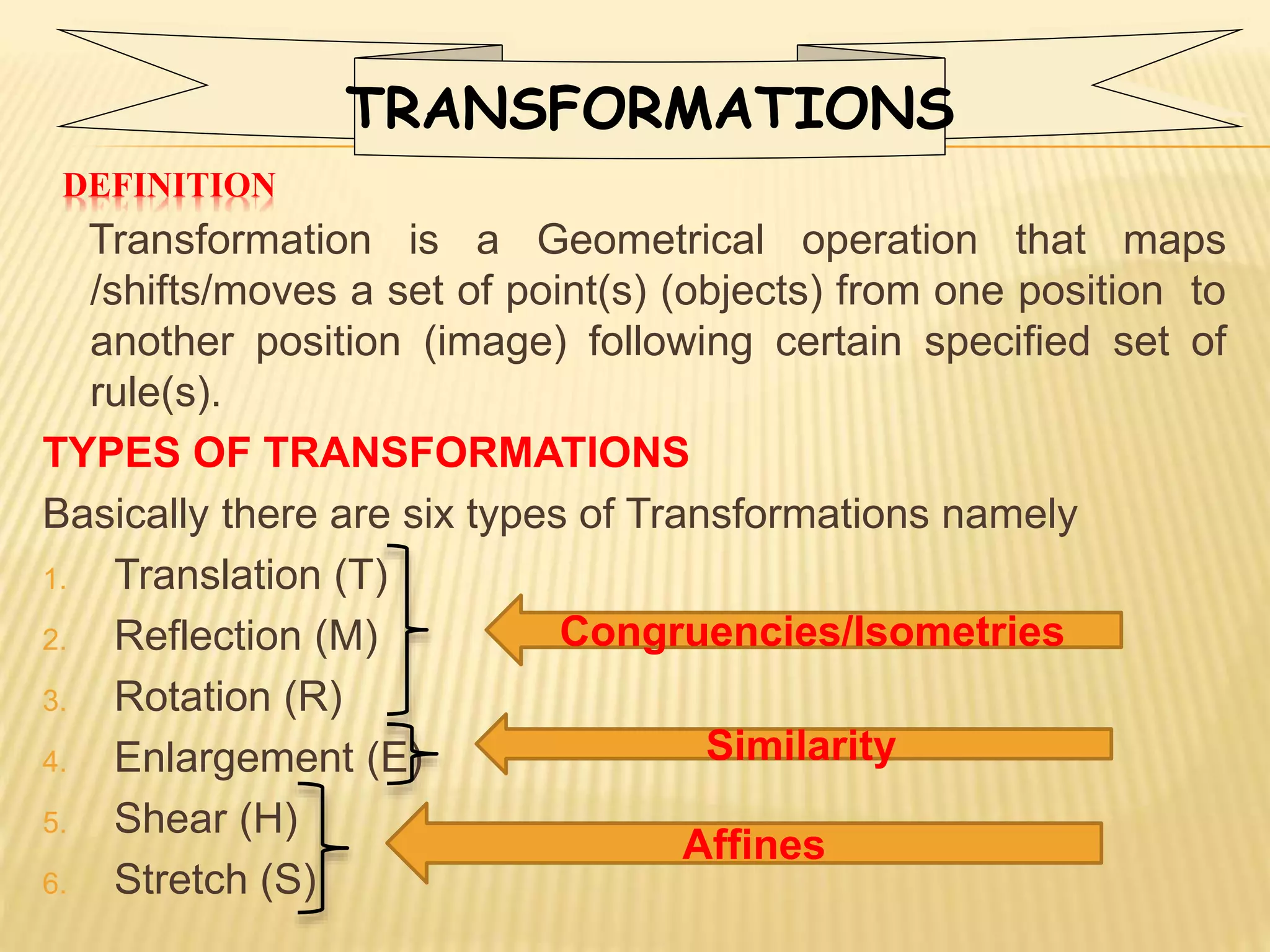 TRANSFORMATIONS

DEFINITION

Transformation is a Geometrical operation that maps /shifts/moves a set of point(s) (objects) from one position to another position (image) following certain specified set of rule(s).

TYPES OF TRANSFORMATIONS

Basically there are six types of Transformations namely

1. Translation (T)
2. Reflection (M)
3. Rotation (R)
4. Enlargement (E)
5. Shear (H)
6. Stretch (S)

Congruencies/Isometries

Similarity

Affines